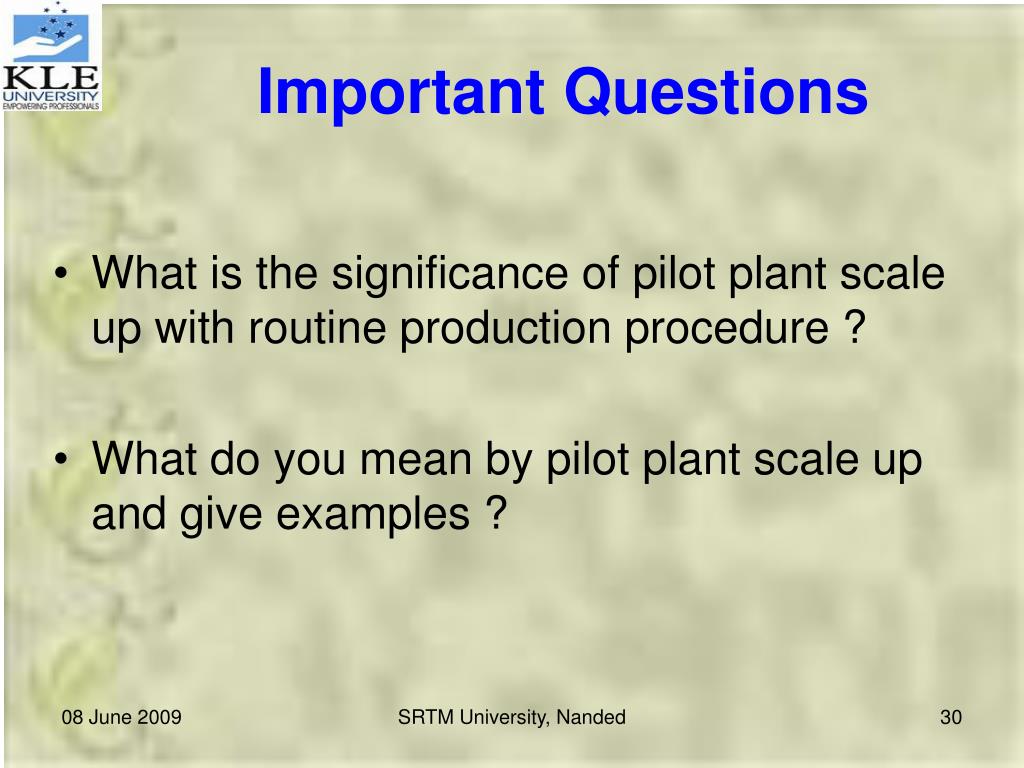 KLE UNIVERSITY EMPOWERING PROFESSIONALS

Important Questions

• What is the significance of pilot plant scale up with routine production procedure ?

• What do you mean by pilot plant scale up and give examples ?

08 June 2009

SRTM University, Nanded

30